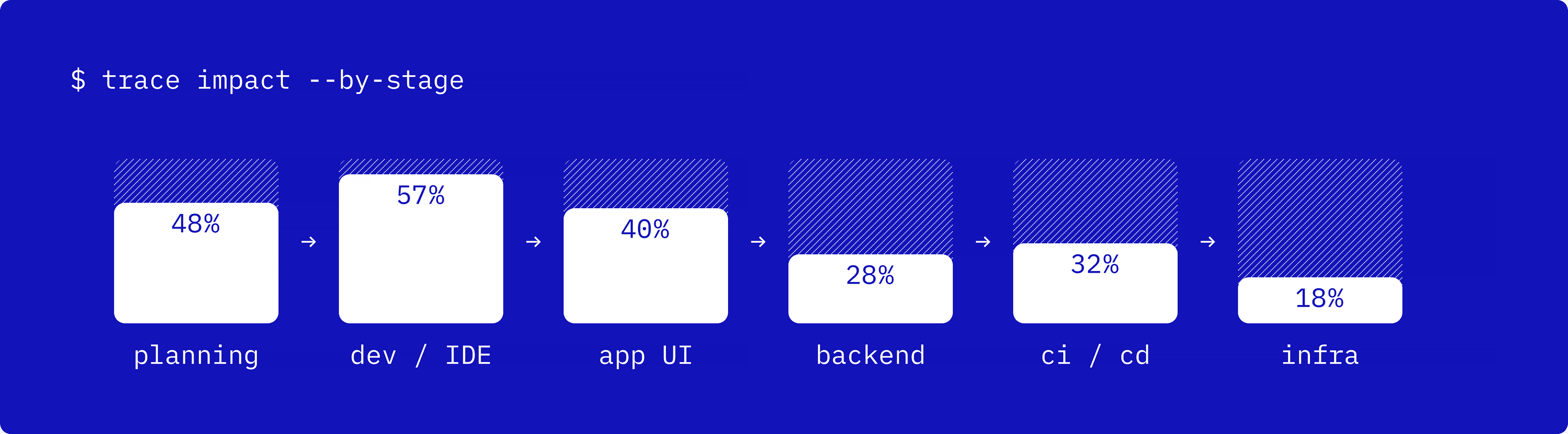 $ trace impact --by-stage

48% → 57% → 40% → 28% → 32% → 18%

planning dev / IDE app UI backend ci / cd infra